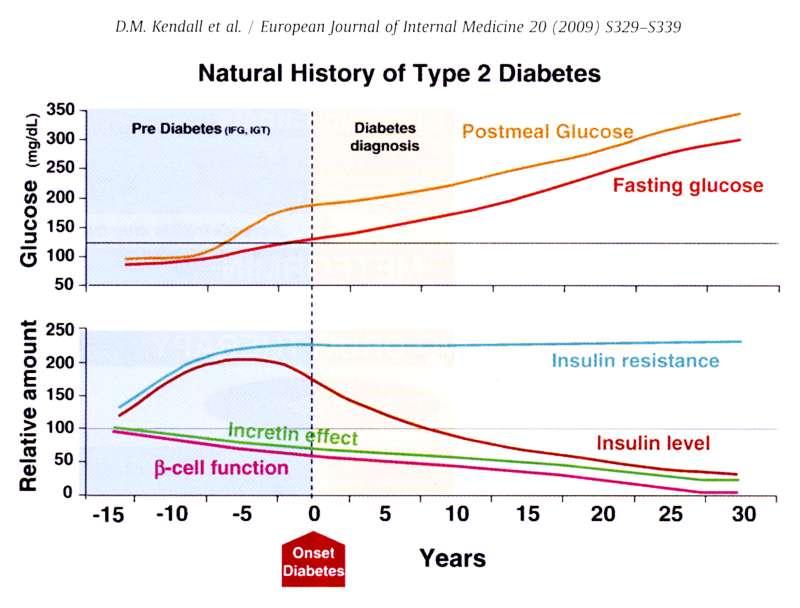 D.M. Kendall et al. / European Journal of Internal Medicine 20 (2009) S329–S339

Natural History of Type 2 Diabetes

Glucose (mg/dL)

350
300
250
200
150
100
50

Pre Diabetes (IFG, IGT)

Diabetes diagnosis

Postmeal Glucose

Fasting glucose

Relative amount

250
200
150
100
50
0

Insulin resistance

Incretin effect

Insulin level

β-cell function

-15 -10 -5 0 5 10 15 20 25 30

Onset Diabetes

Years